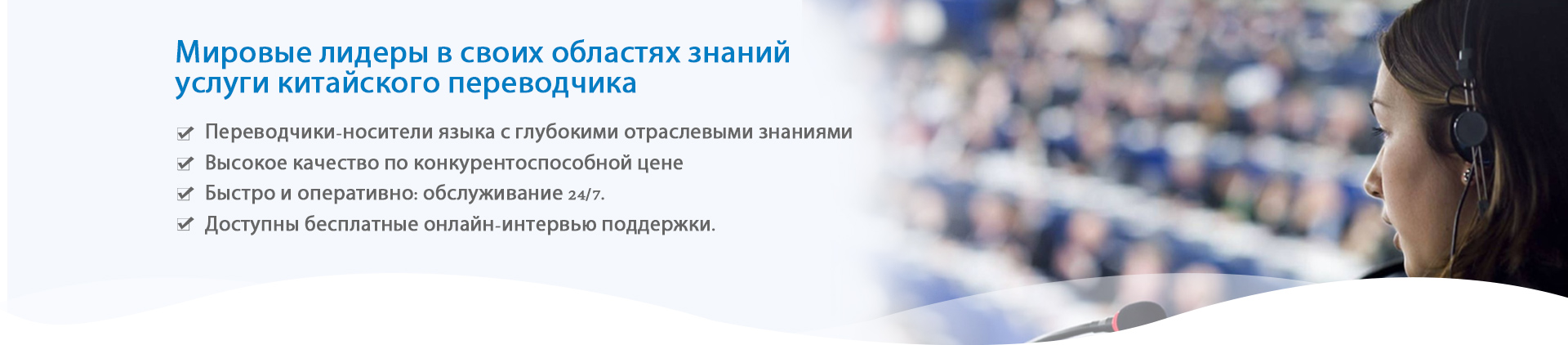 Мировые лидеры в своих областях знаний
услуги китайского переводчика

Переводчики-носители языка с глубокими отраслевыми знаниями
Высокое качество по конкурентоспособной цене
Быстро и оперативно: обслуживание 24/7.
Доступны бесплатные онлайн-интервью поддержки.